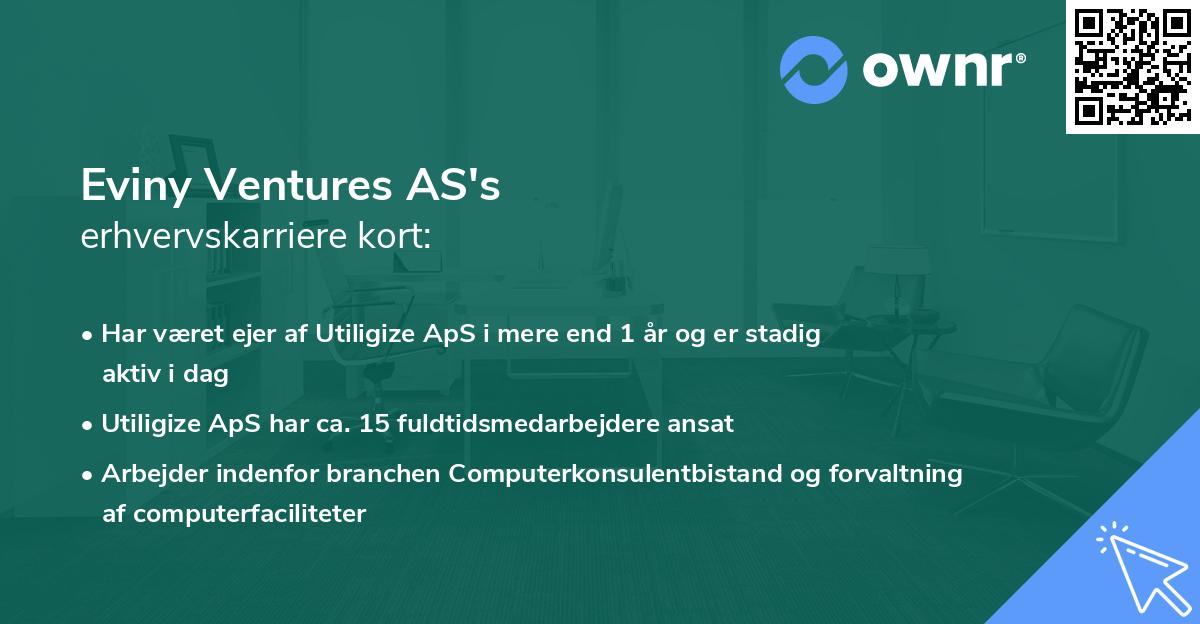 ownr®

Eviny Ventures AS's
erhvervskarriere kort:

• Har været ejer af Utiligize ApS i mere end 1 år og er stadig aktiv i dag
• Utiligize ApS har ca. 15 fuldtidsmedarbejdere ansat
• Arbejder indenfor branchen Computerkonsulentbistand og forvaltning af computerfaciliteter